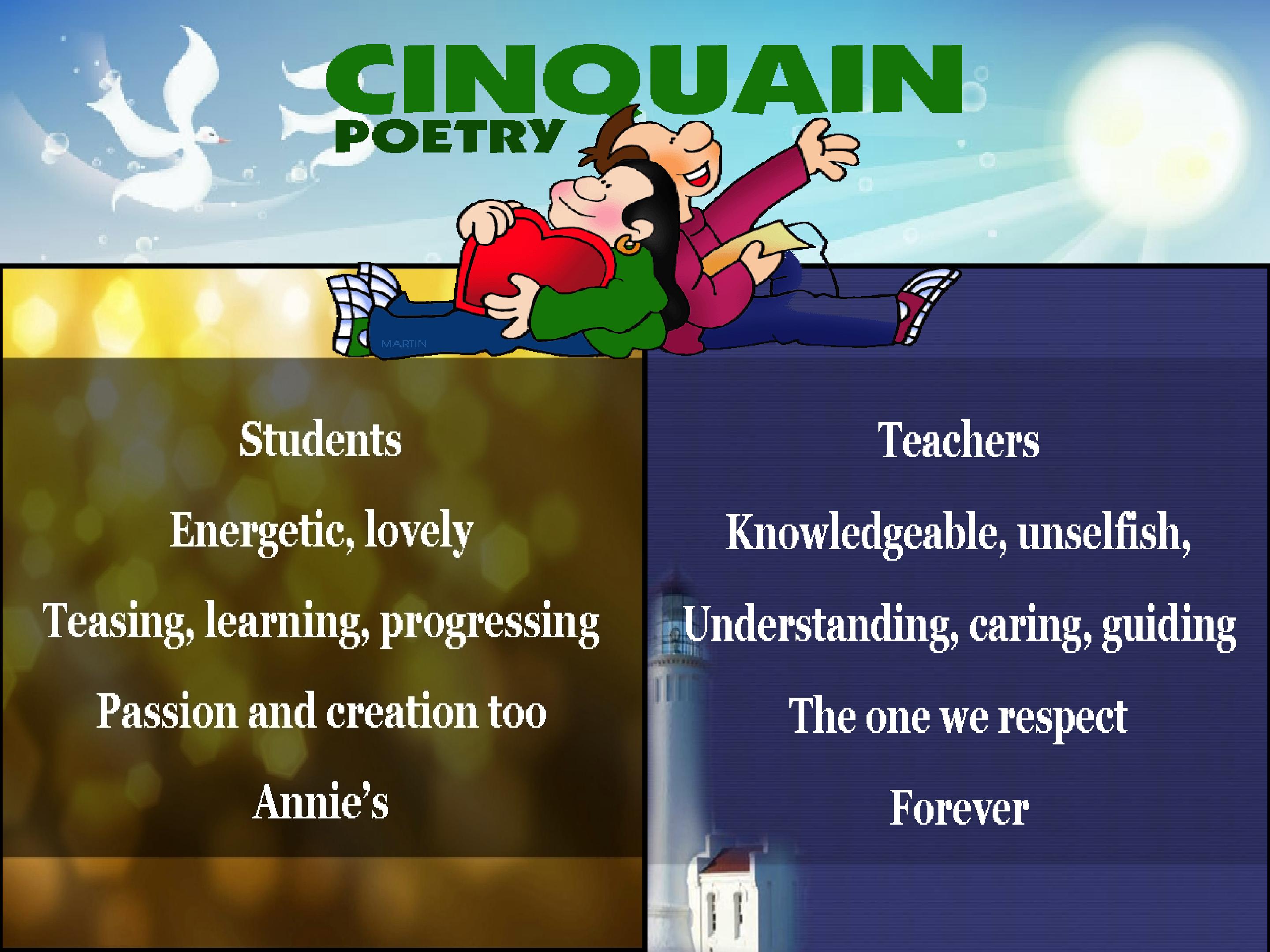 CINQUAIN
POETRY

MARTIN

Students

Energetic, lovely

Teasing, learning, progressing

Passion and creation too

Annie's

Teachers

Knowledgeable, unselfish,

Understanding, caring, guiding

The one we respect

Forever